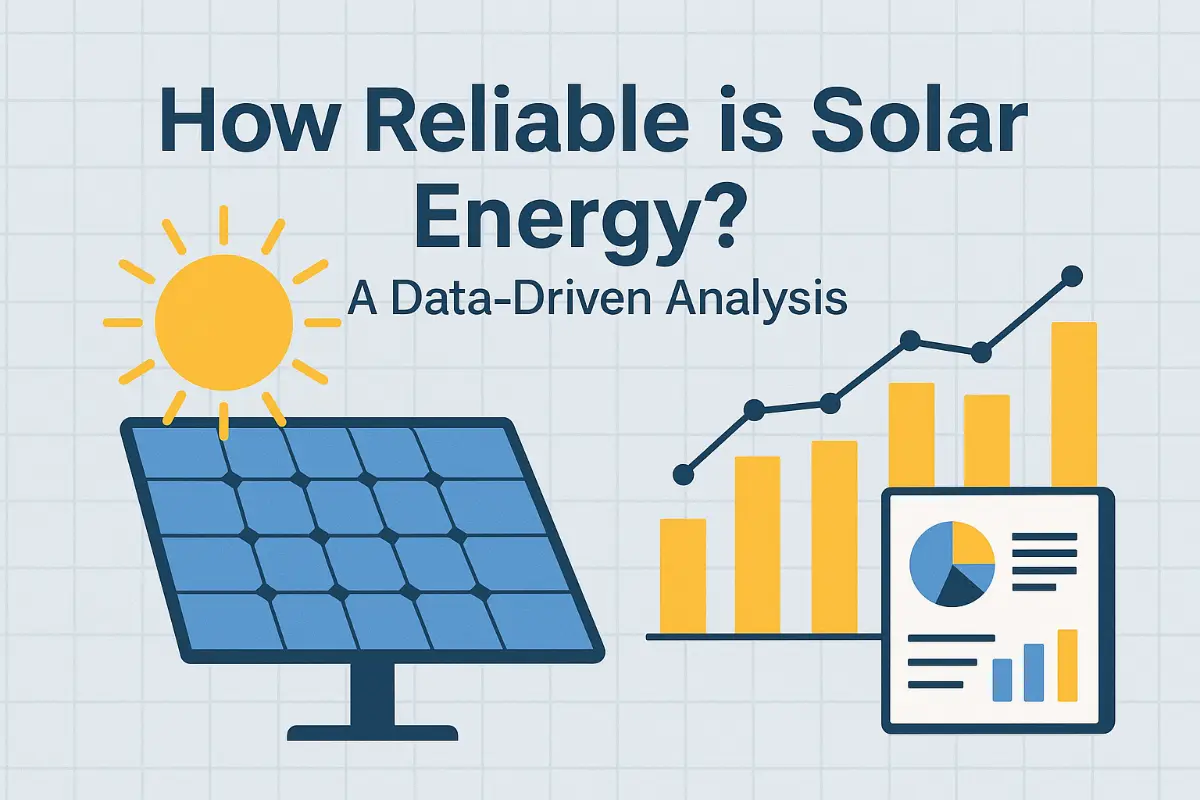 How Reliable is Solar Energy?

A Data-Driven Analysis